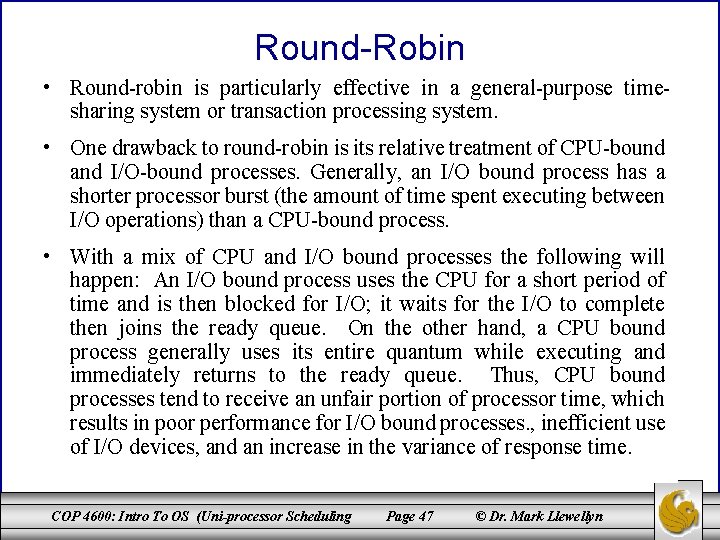 Round-Robin

• Round-robin is particularly effective in a general-purpose time-sharing system or transaction processing system.

• One drawback to round-robin is its relative treatment of CPU-bound and I/O-bound processes. Generally, an I/O bound process has a shorter processor burst (the amount of time spent executing between I/O operations) than a CPU-bound process.

• With a mix of CPU and I/O bound processes the following will happen: An I/O bound process uses the CPU for a short period of time and is then blocked for I/O; it waits for the I/O to complete then joins the ready queue. On the other hand, a CPU bound process generally uses its entire quantum while executing and immediately returns to the ready queue. Thus, CPU bound processes tend to receive an unfair portion of processor time, which results in poor performance for I/O bound processes., inefficient use of I/O devices, and an increase in the variance of response time.

COP 4600: Intro To OS (Uni-processor Scheduling Page 47 © Dr. Mark Llewellyn